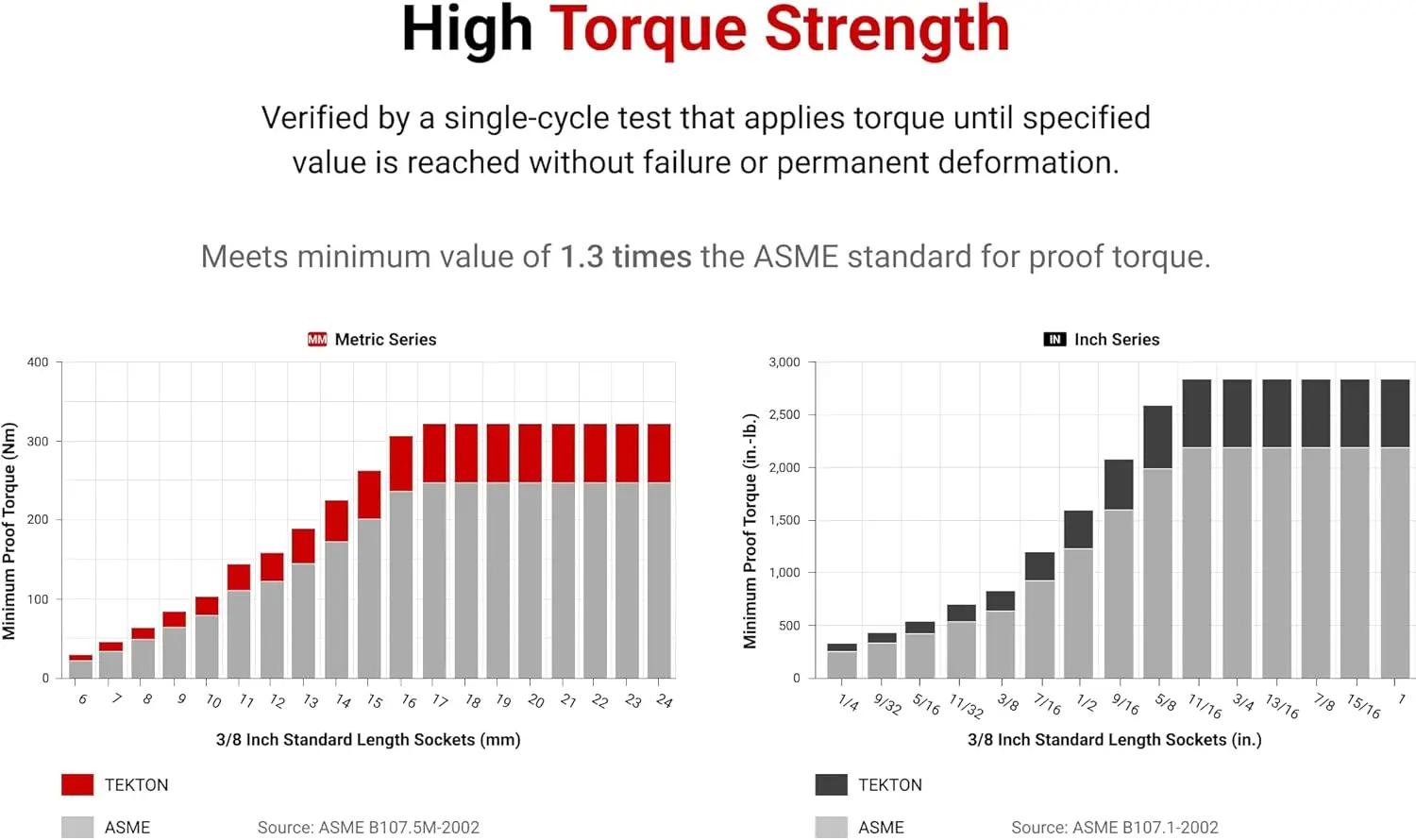 High Torque Strength

Verified by a single-cycle test that applies torque until specified value is reached without failure or permanent deformation.

Meets minimum value of 1.3 times the ASME standard for proof torque.

MM Metric Series

Minimum Proof Torque (Nm)

400
300
200
100
0

6 7 8 9 10 11 12 13 14 15 16 17 18 19 20 21 22 23 24

3/8 Inch Standard Length Sockets (mm)

TEKTON

ASME

Source: ASME B107.5M-2002

IN Inch Series

Minimum Proof Torque (in.-lb.)

3,000
2,500
2,000
1,500
1,000
500
0

1/4 9/32 5/16 11/32 3/8 7/16 1/2 9/16 5/8 11/16 3/4 13/16 7/8 15/16 1

3/8 Inch Standard Length Sockets (in.)

TEKTON

ASME

Source: ASME B107.1-2002